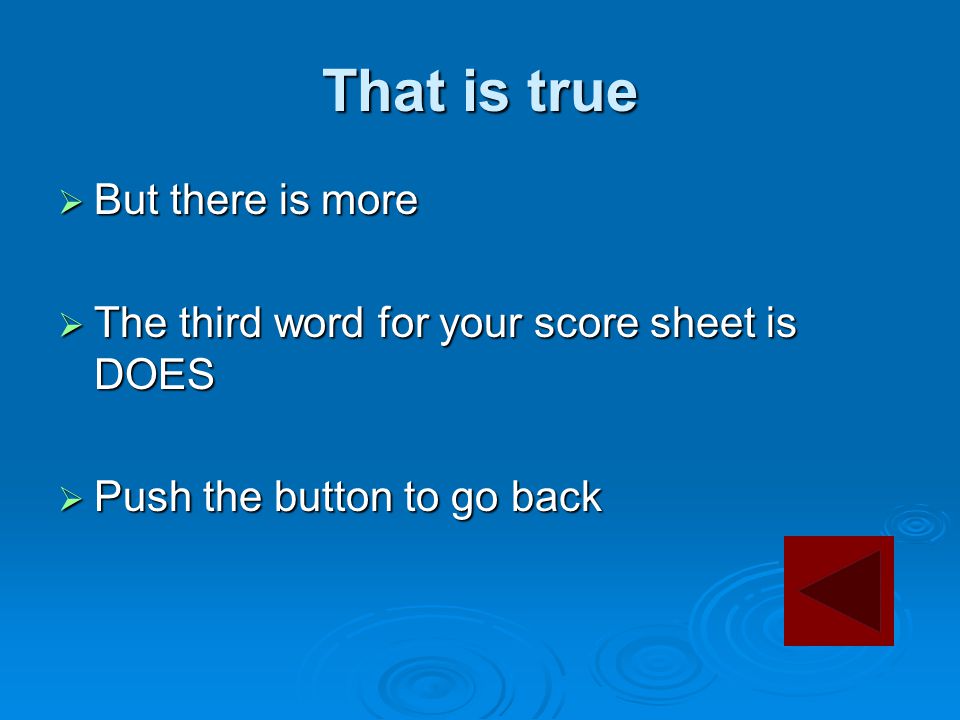 That is true

➢ But there is more

➢ The third word for your score sheet is DOES

➢ Push the button to go back